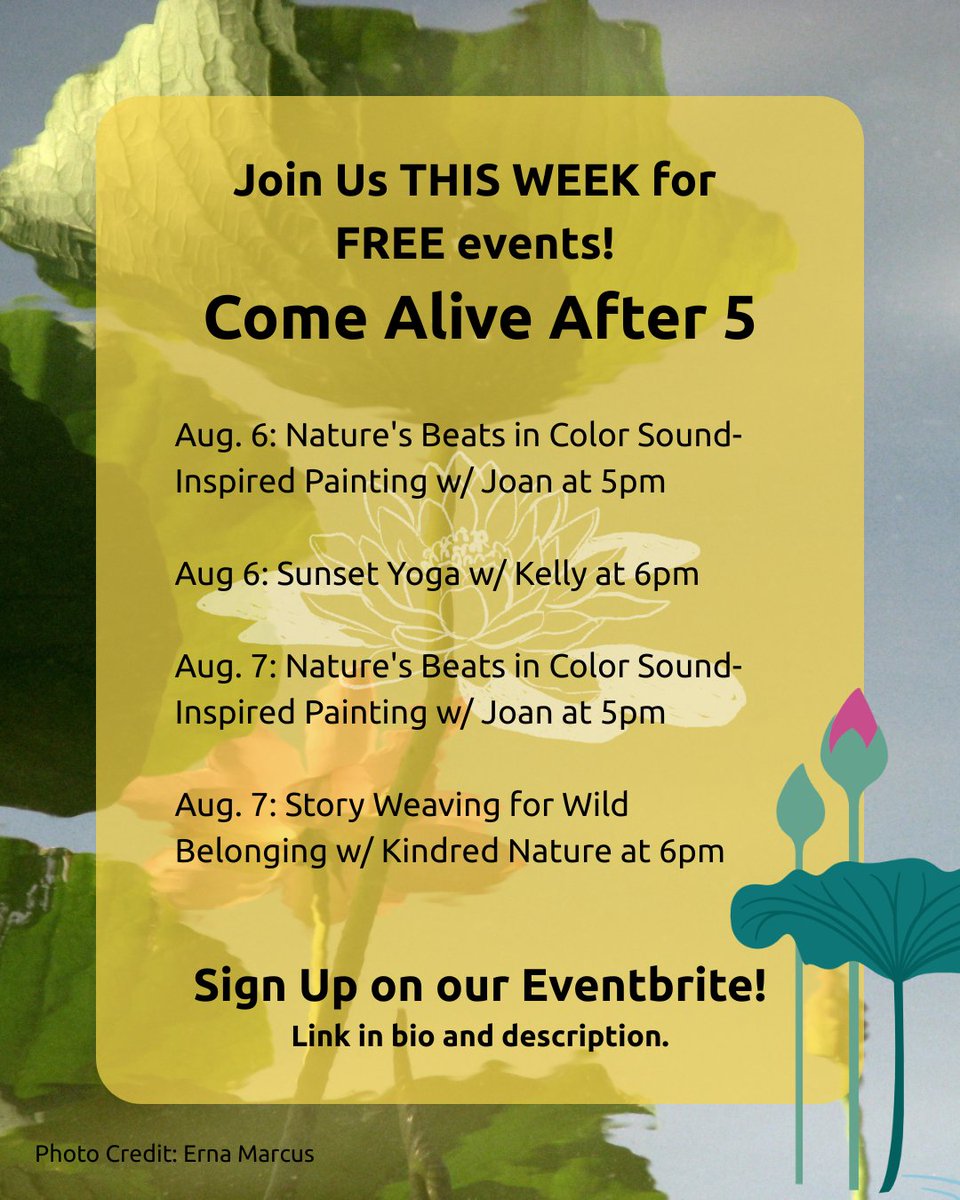 Join Us THIS WEEK for FREE events!

Come Alive After 5

Aug. 6: Nature's Beats in Color Sound-Inspired Painting w/ Joan at 5pm

Aug 6: Sunset Yoga w/ Kelly at 6pm

Aug. 7: Nature's Beats in Color Sound-Inspired Painting w/ Joan at 5pm

Aug. 7: Story Weaving for Wild Belonging w/ Kindred Nature at 6pm

Sign Up on our Eventbrite!

Link in bio and description.

Photo Credit: Erna Marcus